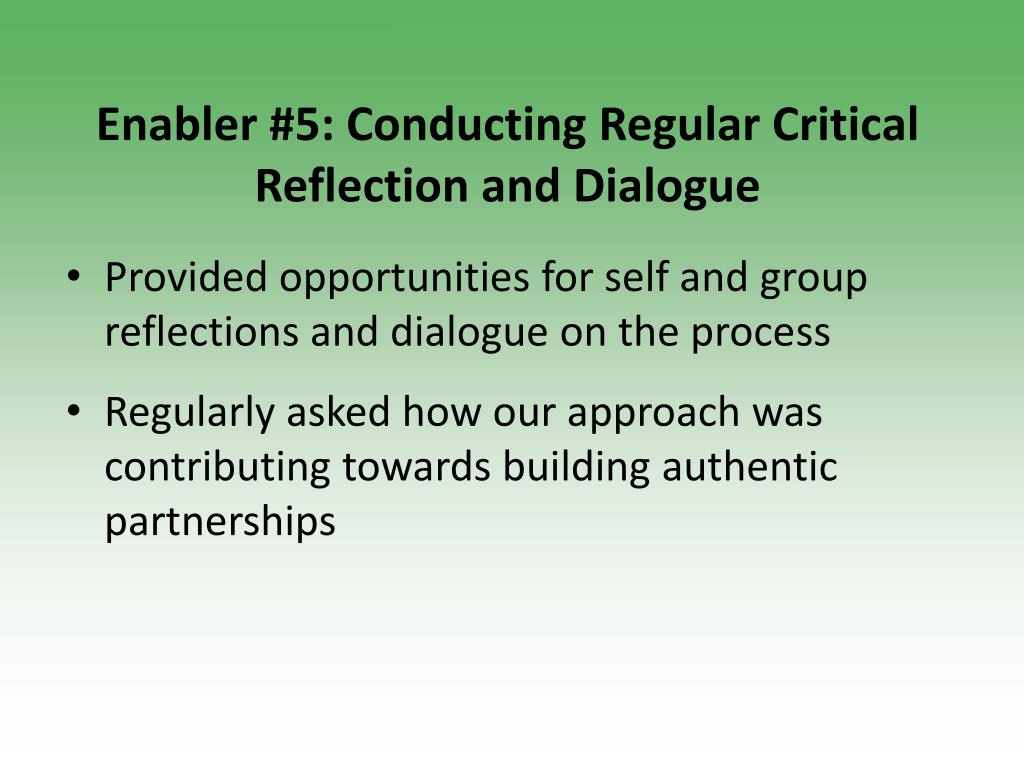 Enabler #5: Conducting Regular Critical Reflection and Dialogue

• Provided opportunities for self and group reflections and dialogue on the process

• Regularly asked how our approach was contributing towards building authentic partnerships